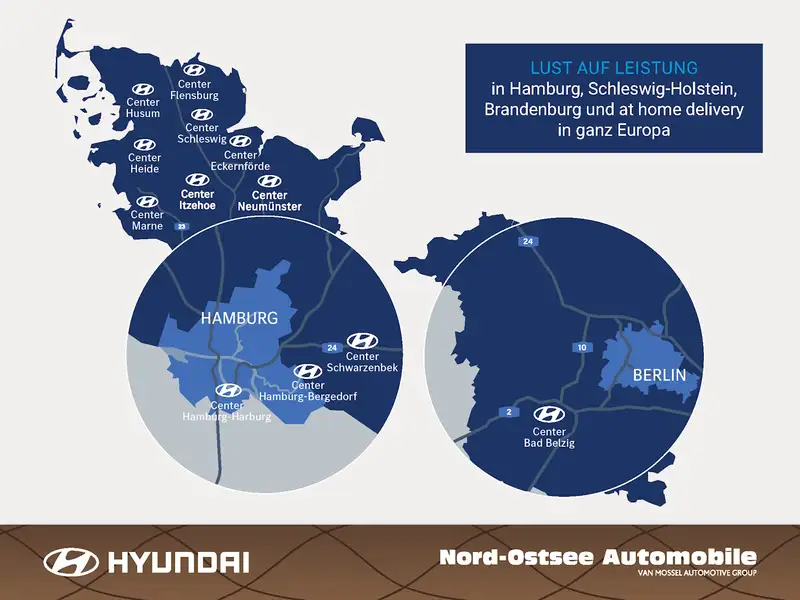 LUST AUF LEISTUNG
in Hamburg, Schleswig-Holstein, Brandenburg und at home delivery in ganz Europa

Center Flensburg
Center Husum
Center Schleswig
Center Heide
Center Eckernförde
Center Itzehoe
Center Neumünster
Center Marne
23

HAMBURG
24
Center Schwarzenbek
Center Hamburg-Bergedorf
Center Hamburg-Harburg

24
10
BERLIN
2
Center Bad Belzig

HYUNDAI
Nord-Ostsee Automobile
VAN MOSSEL AUTOMOTIVE GROUP